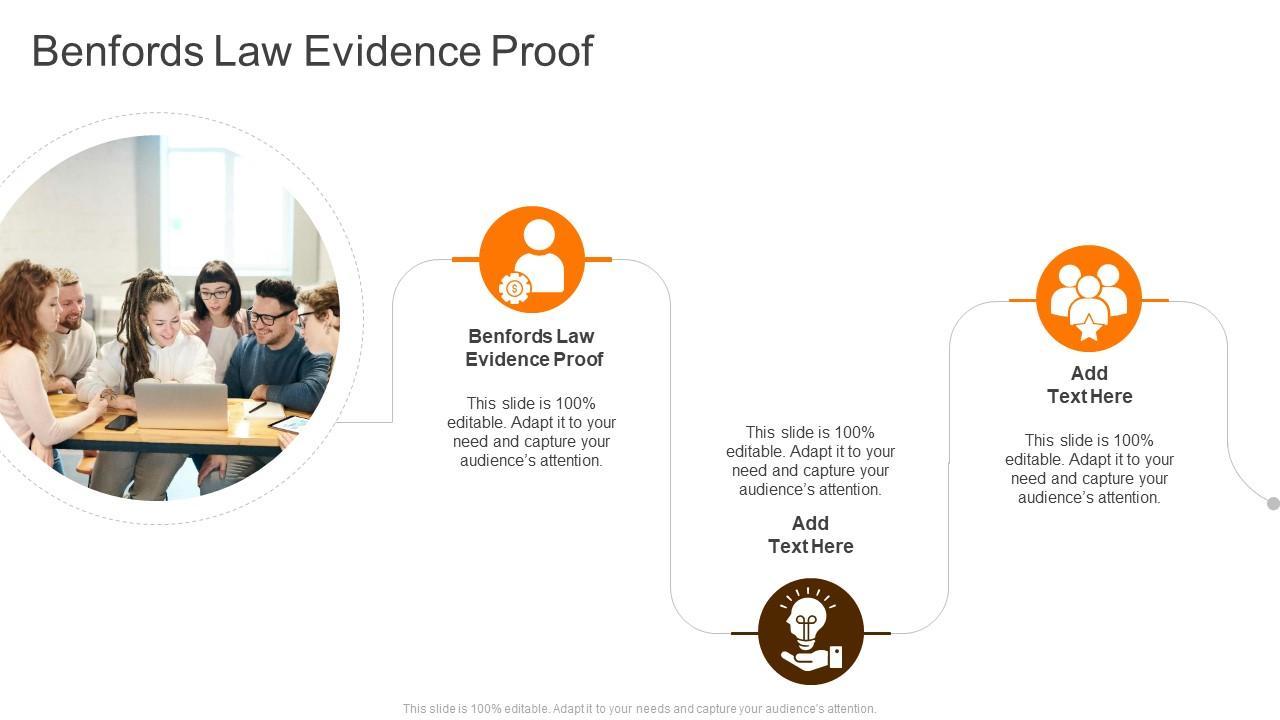 Benfords Law Evidence Proof

Benfords Law Evidence Proof

This slide is 100% editable. Adapt it to your need and capture your audience's attention.

This slide is 100% editable. Adapt it to your need and capture your audience's attention.

Add Text Here

Add Text Here

This slide is 100% editable. Adapt it to your need and capture your audience's attention.

This slide is 100% editable. Adapt it to your needs and capture your audience's attention.